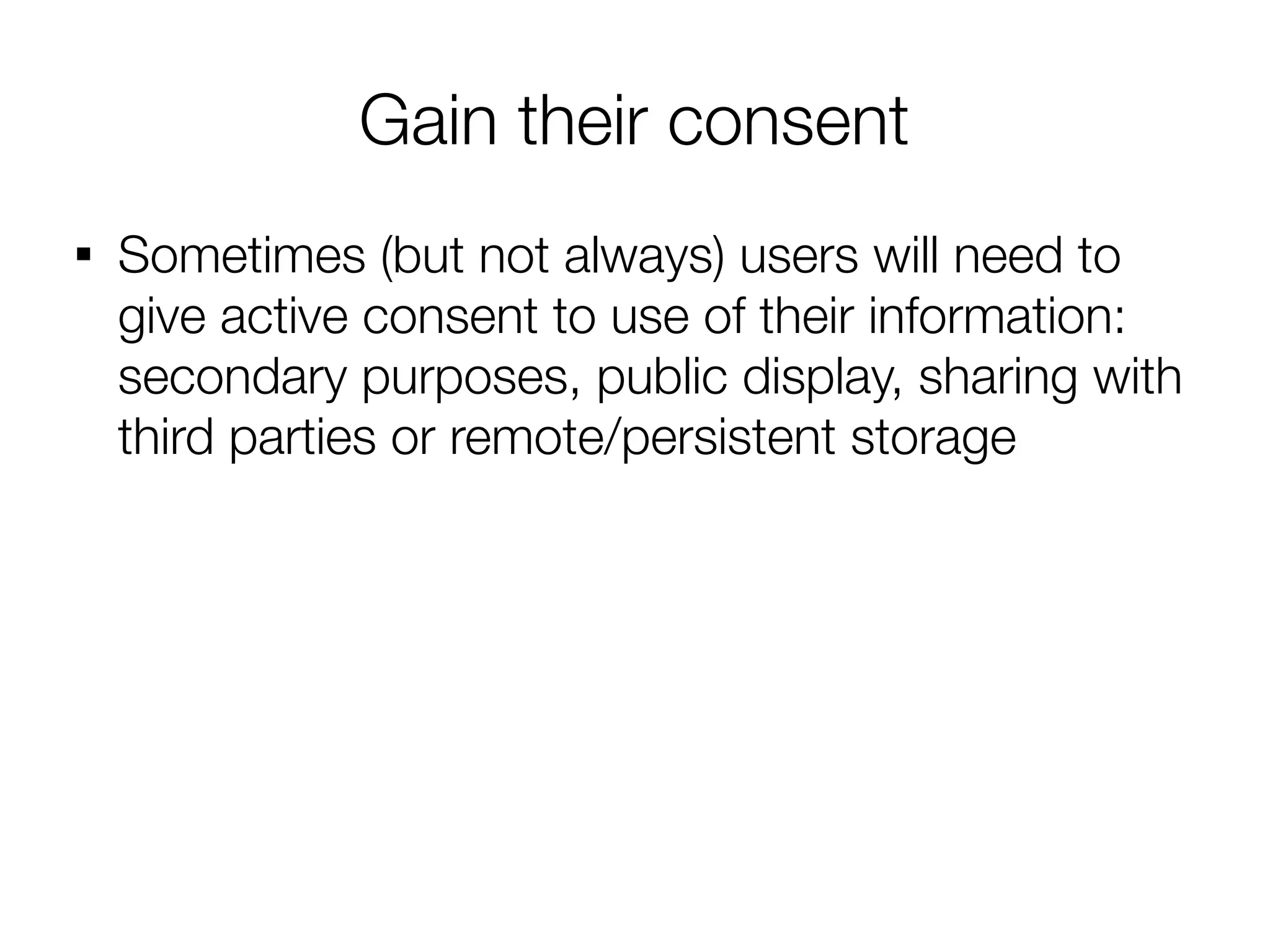 Gain their consent

▪ Sometimes (but not always) users will need to give active consent to use of their information: secondary purposes, public display, sharing with third parties or remote/persistent storage